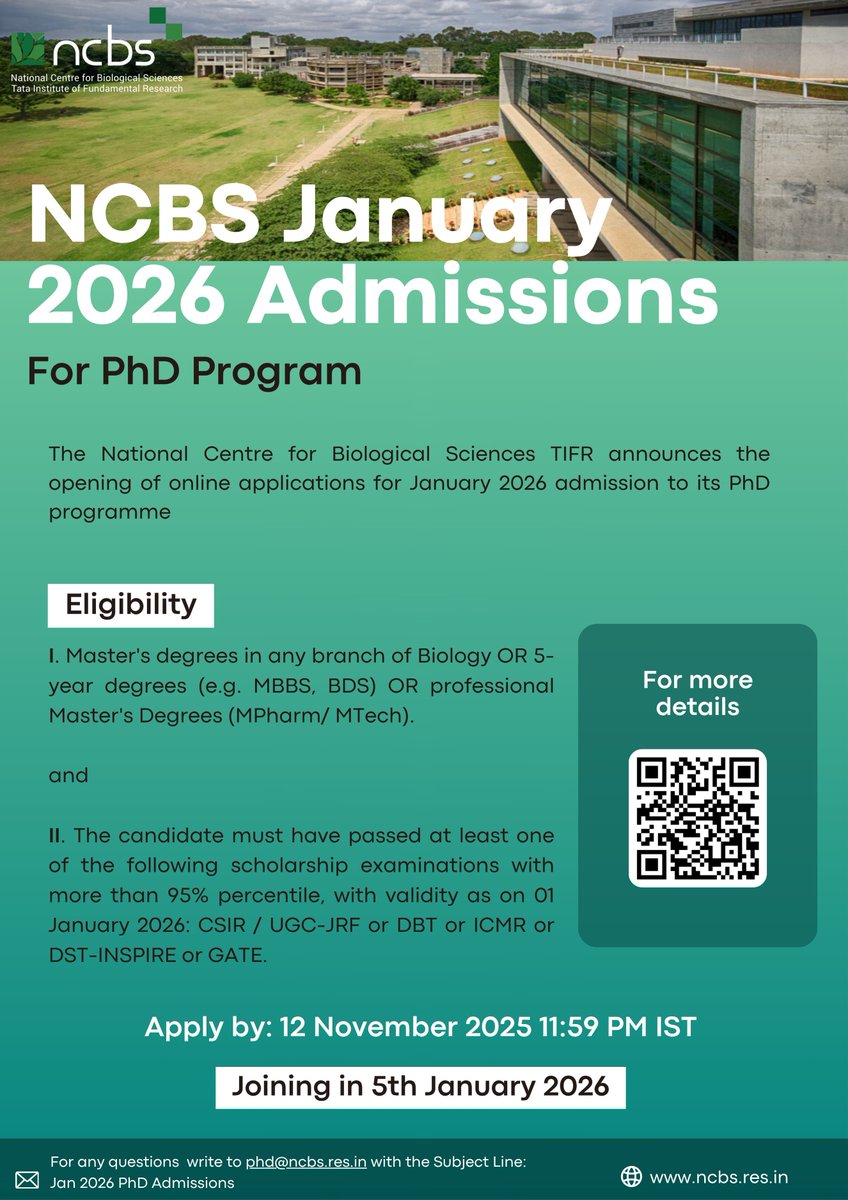 ncbs
National Centre for Biological Sciences
Tata Institute of Fundamental Research

NCBS January 2026 Admissions

For PhD Program

The National Centre for Biological Sciences TIFR announces the opening of online applications for January 2026 admission to its PhD programme

Eligibility

I. Master's degrees in any branch of Biology OR 5-year degrees (e.g. MBBS, BDS) OR professional Master's Degrees (MPharm/ MTech).

and

II. The candidate must have passed at least one of the following scholarship examinations with more than 95% percentile, with validity as on 01 January 2026: CSIR / UGC-JRF or DBT or ICMR or DST-INSPIRE or GATE.

For more details

Apply by: 12 November 2025 11:59 PM IST

Joining in 5th January 2026

For any questions write to phd@ncbs.res.in with the Subject Line: Jan 2026 PhD Admissions

www.ncbs.res.in